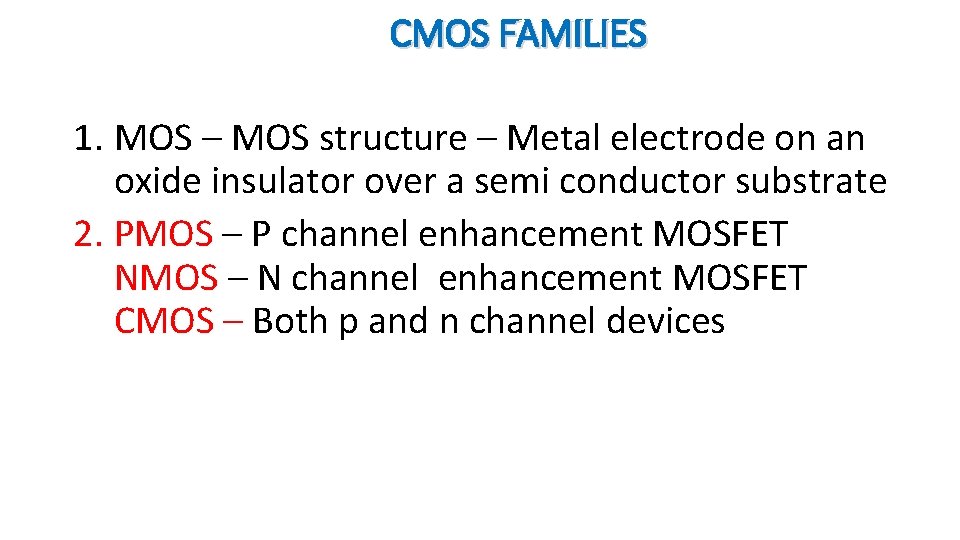 CMOS FAMILIES

1. MOS – MOS structure – Metal electrode on an oxide insulator over a semi conductor substrate
2. PMOS – P channel enhancement MOSFET
NMOS – N channel enhancement MOSFET
CMOS – Both p and n channel devices